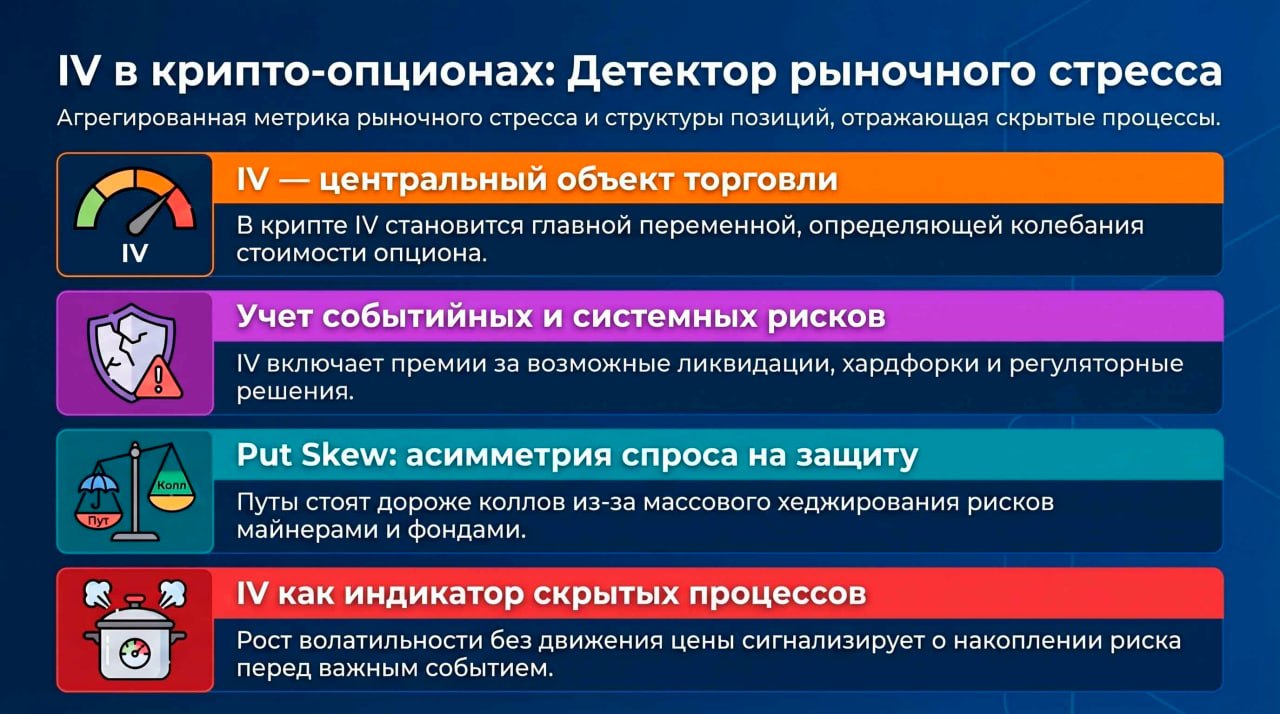 IV в крипто-опционах: Детектор рыночного стресса

Агрегированная метрика рыночного стресса и структуры позиций, отражающая скрытые процессы.

IV

IV — центральный объект торговли

В крипте IV становится главной переменной, определяющей колебания стоимости опциона.

Учет событийных и системных рисков

IV включает премии за возможные ликвидации, хардфорки и регуляторные решения.

Пут

Колл

Put Skew: асимметрия спроса на защиту

Путы стоят дороже коллов из-за массового хеджирования рисков майнерами и фондами.

IV как индикатор скрытых процессов

Рост волатильности без движения цены сигнализирует о накоплении риска перед важным событием.